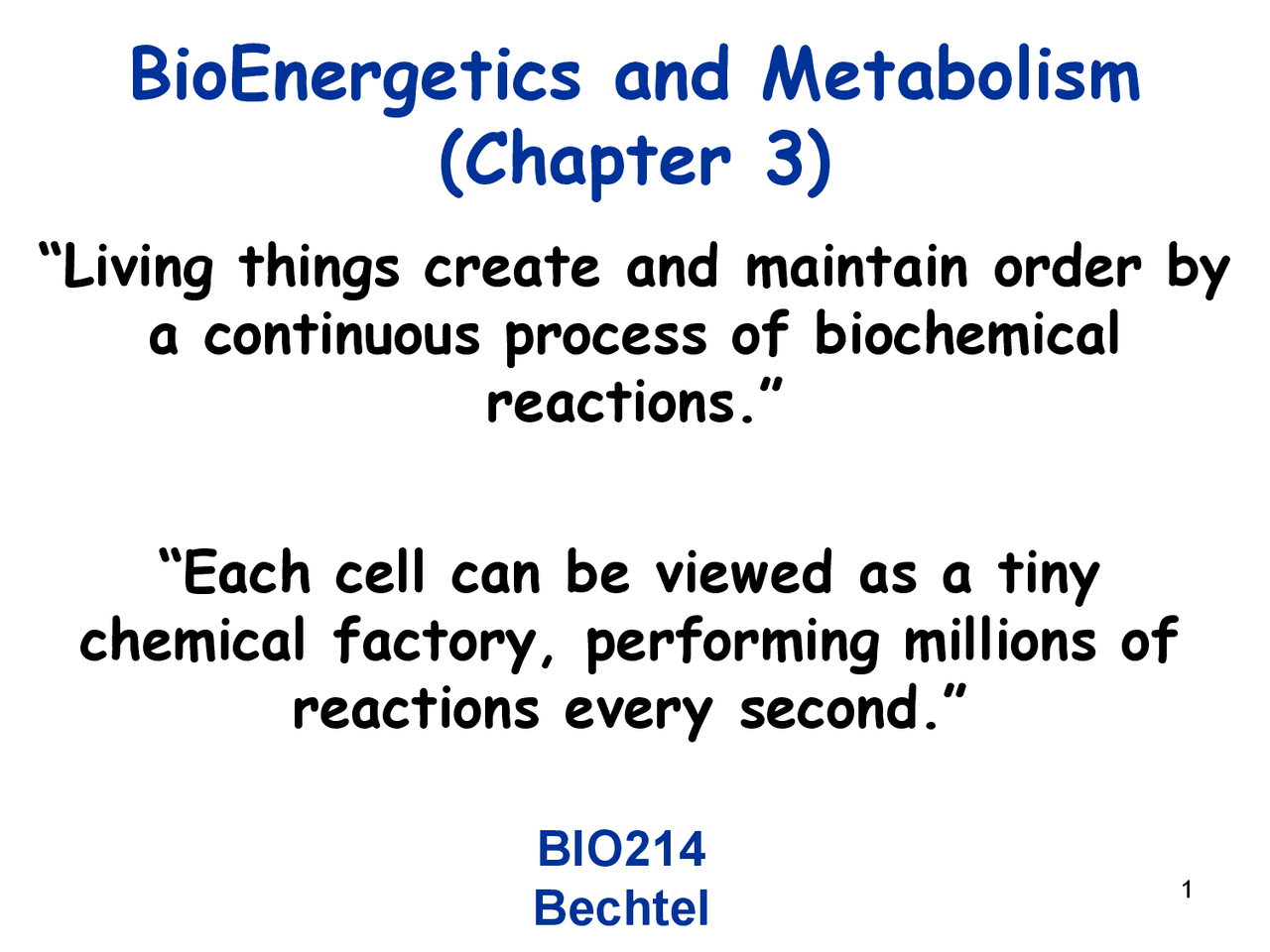 BioEnergetics and Metabolism (Chapter 3)

“Living things create and maintain order by a continuous process of biochemical reactions.”

“Each cell can be viewed as a tiny chemical factory, performing millions of reactions every second.”

BIO214
Bechtel

1